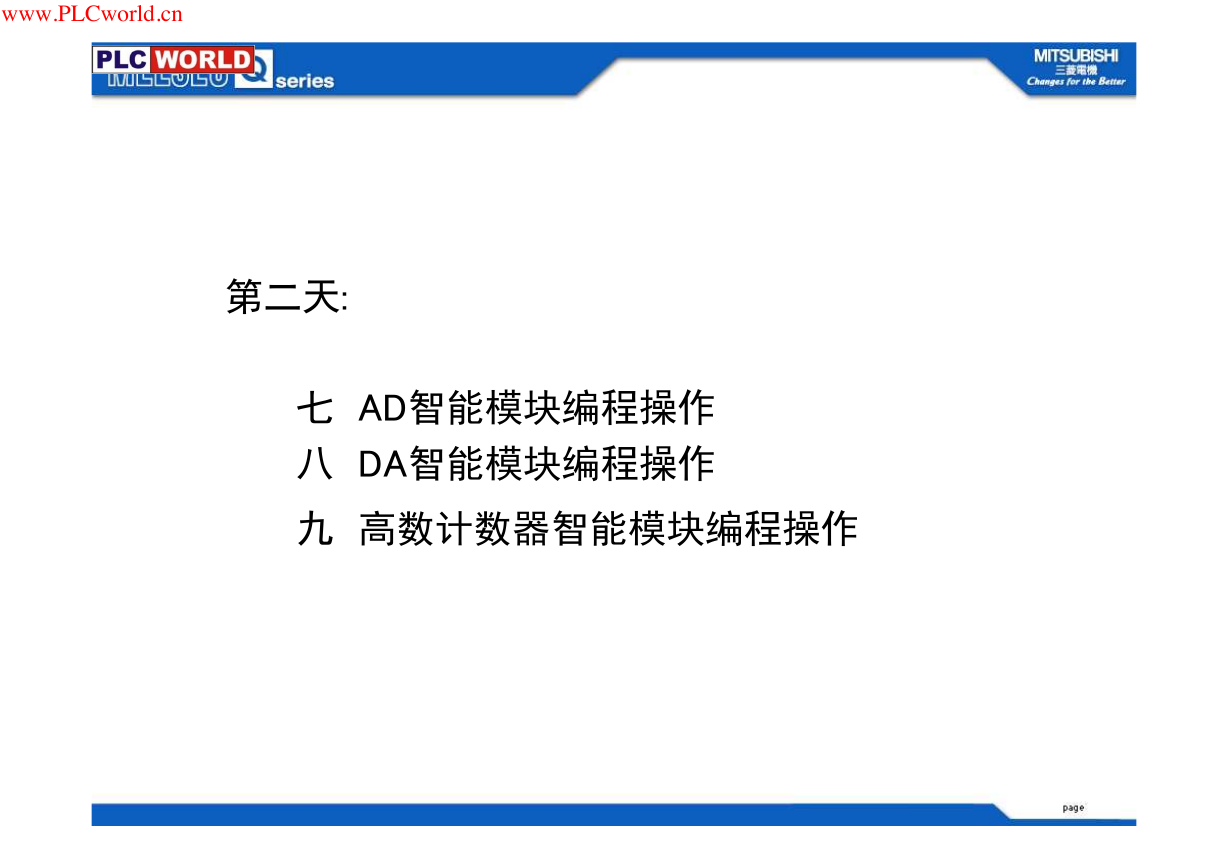 www.PLCworld.cn

PLC WORLD

Q series

MITSUBISHI
三菱電機
Changes for the Better

第二天:

七 AD智能模块编程操作
八 DA智能模块编程操作
九 高数计数器智能模块编程操作

page